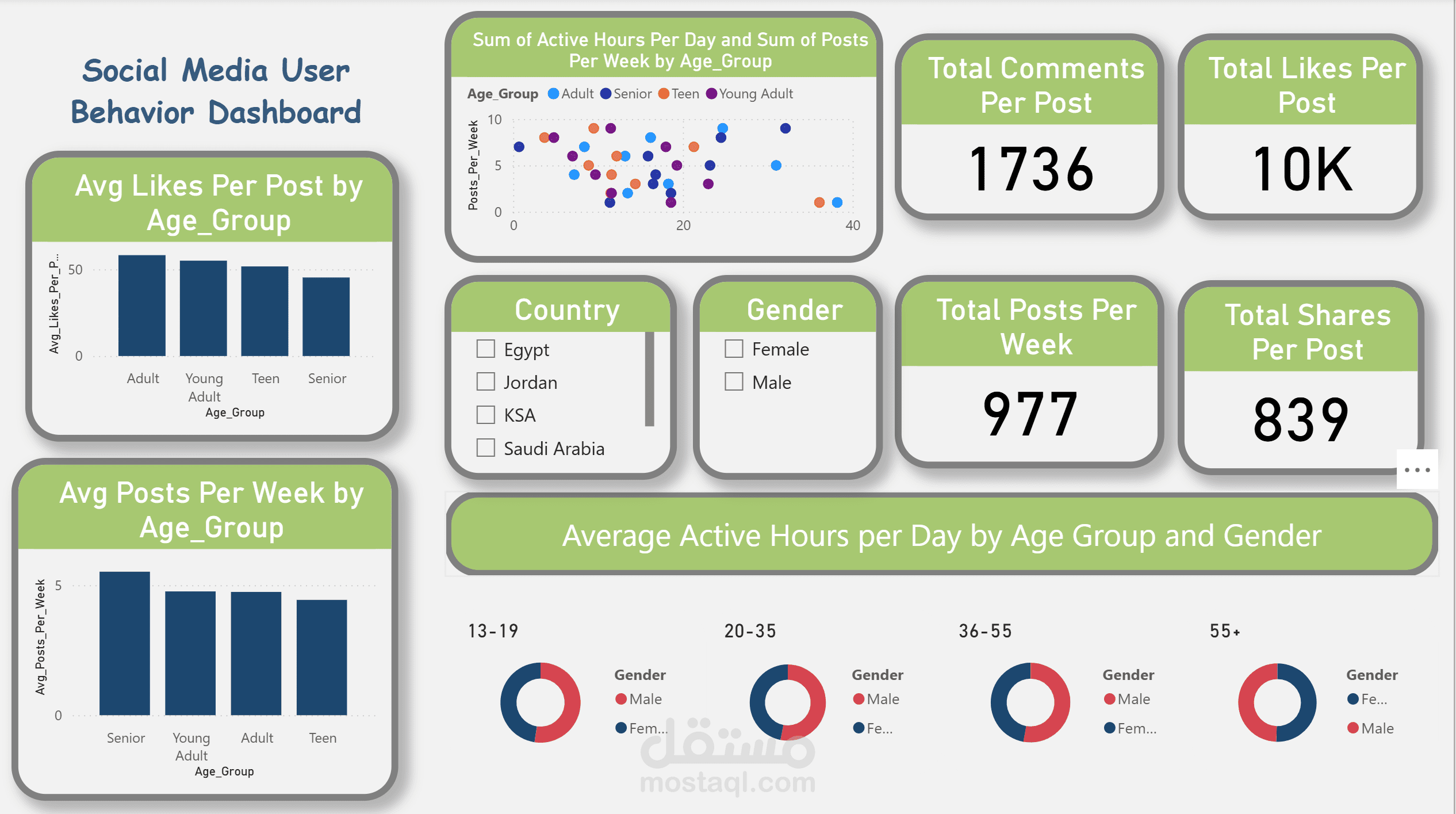 Social Media User Behavior Dashboard

Avg Likes Per Post by Age_Group

Avg_Likes_Per_P...

50

0

Adult

Young Adult

Teen

Senior

Age_Group

Avg Posts Per Week by Age_Group

Avg_Posts_Per_Week

5

0

Senior

Young Adult

Adult

Teen

Age_Group

Sum of Active Hours Per Day and Sum of Posts Per Week by Age_Group

Age_Group Adult Senior Teen Young Adult

Posts_Per_Week

10

5

0

0

20

40

Total Comments Per Post

1736

Total Likes Per Post

10K

Country

Egypt

Jordan

KSA

Saudi Arabia

Gender

Female

Male

Total Posts Per Week

977

Total Shares Per Post

839

...

Average Active Hours per Day by Age Group and Gender

13-19

Gender

Male

Fem...

20-35

Gender

Male

Fe...

36-55

Gender

Male

Fem...

55+

Gender

Fe...

Male

مستقل
mostaql.com